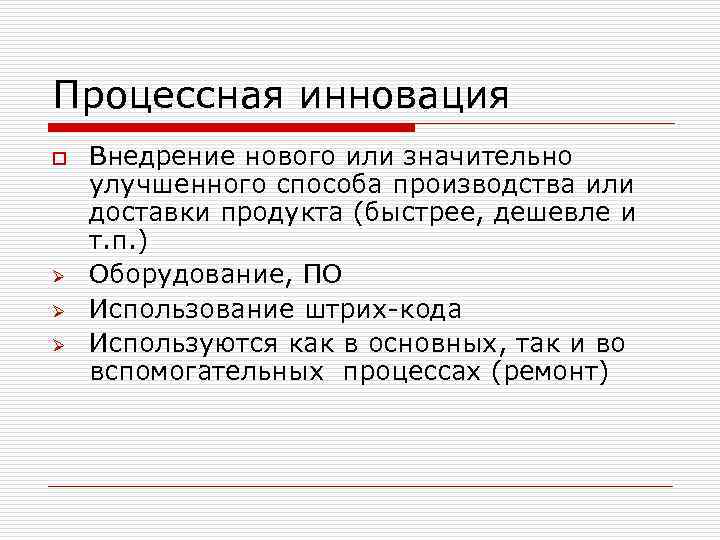 Процессная инновация

Внедрение нового или значительно улучшенного способа производства или доставки продукта (быстрее, дешевле и т.п.)

Оборудование, ПО

Использование штрих-кода

Используются как в основных, так и во вспомогательных процессах (ремонт)